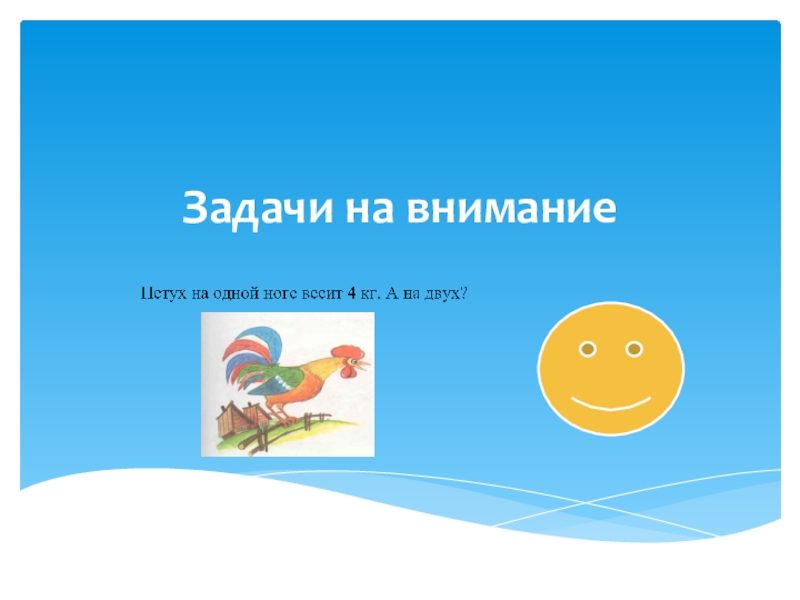 Задачи на внимание

Петух на одной ноге весит 4 кг. А на двух?